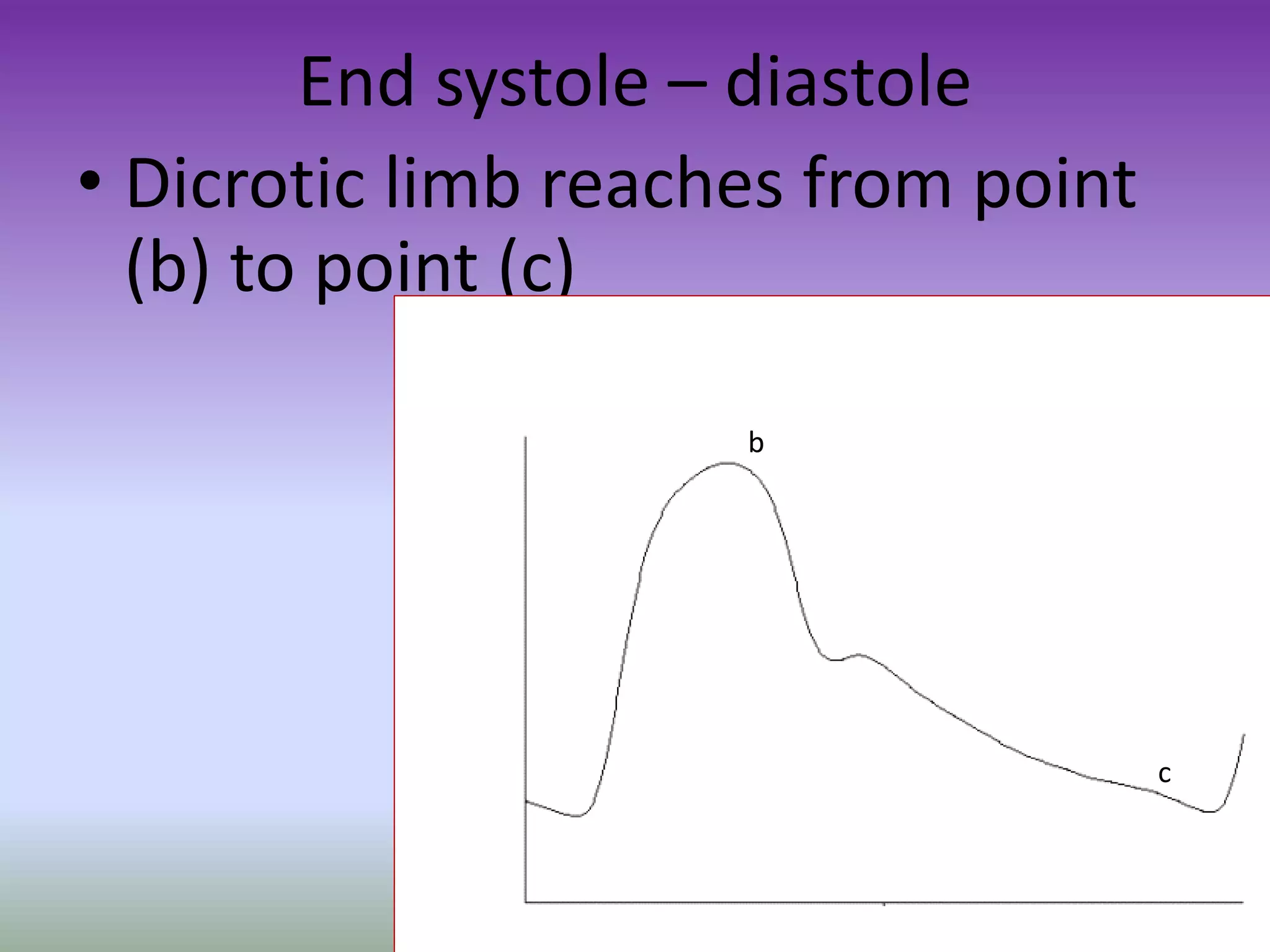 End systole – diastole

• Dicrotic limb reaches from point (b) to point (c)

b

c